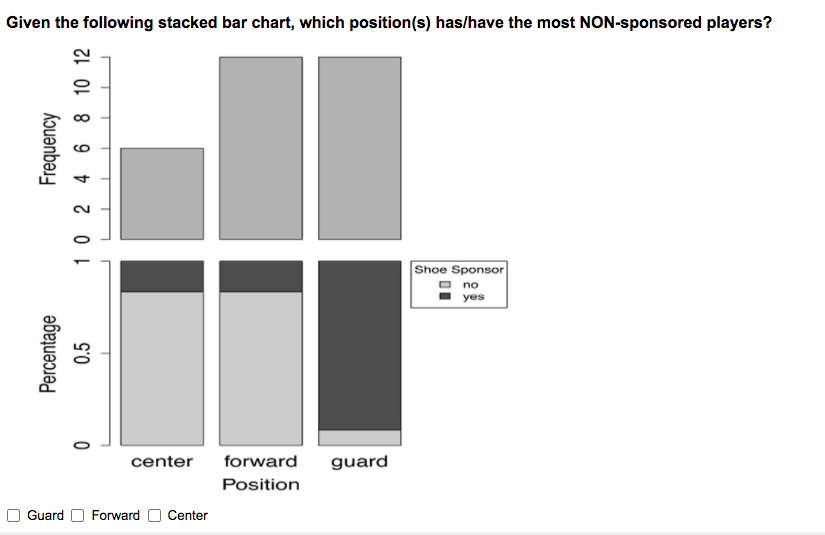 Given the following stacked bar chart, which position(s) has/have the most NON-sponsored players?

Frequency

0 2 4 6 8 10 12

Percentage

0 0.5 1

Shoe Sponsor
no
yes

center forward guard
Position

Guard
Forward
Center